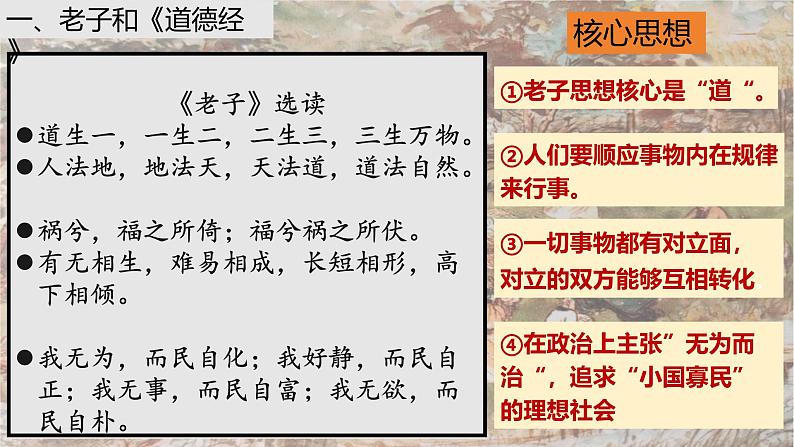 一、老子和《道德经》

《老子》选读

●道生一，一生二，二生三，三生万物。
●人法地，地法天，天法道，道法自然。

●祸兮，福之所倚；福兮祸之所伏。
●有无相生，难易相成，长短相形，高下相倾。

●我无为，而民自化；我好静，而民自正；我无事，而民自富；我无欲，而民自朴。

核心思想

①老子思想核心是“道“。

②人们要顺应事物内在规律来行事。

③一切事物都有对立面，对立的双方能够互相转化

④在政治上主张”无为而治“，追求“小国寡民”的理想社会